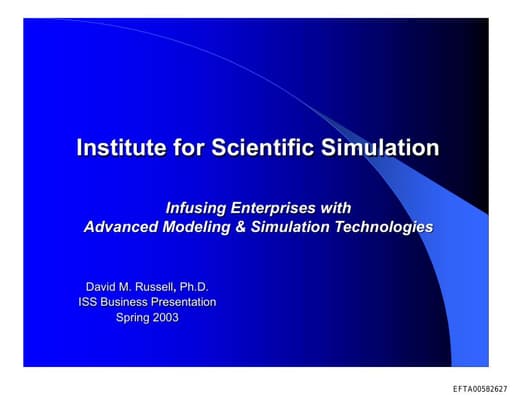 Institute for Scientific Simulation

Infusing Enterprises with Advanced Modeling & Simulation Technologies

David M. Russell, Ph.D.
ISS Business Presentation
Spring 2003

EFTA00582627